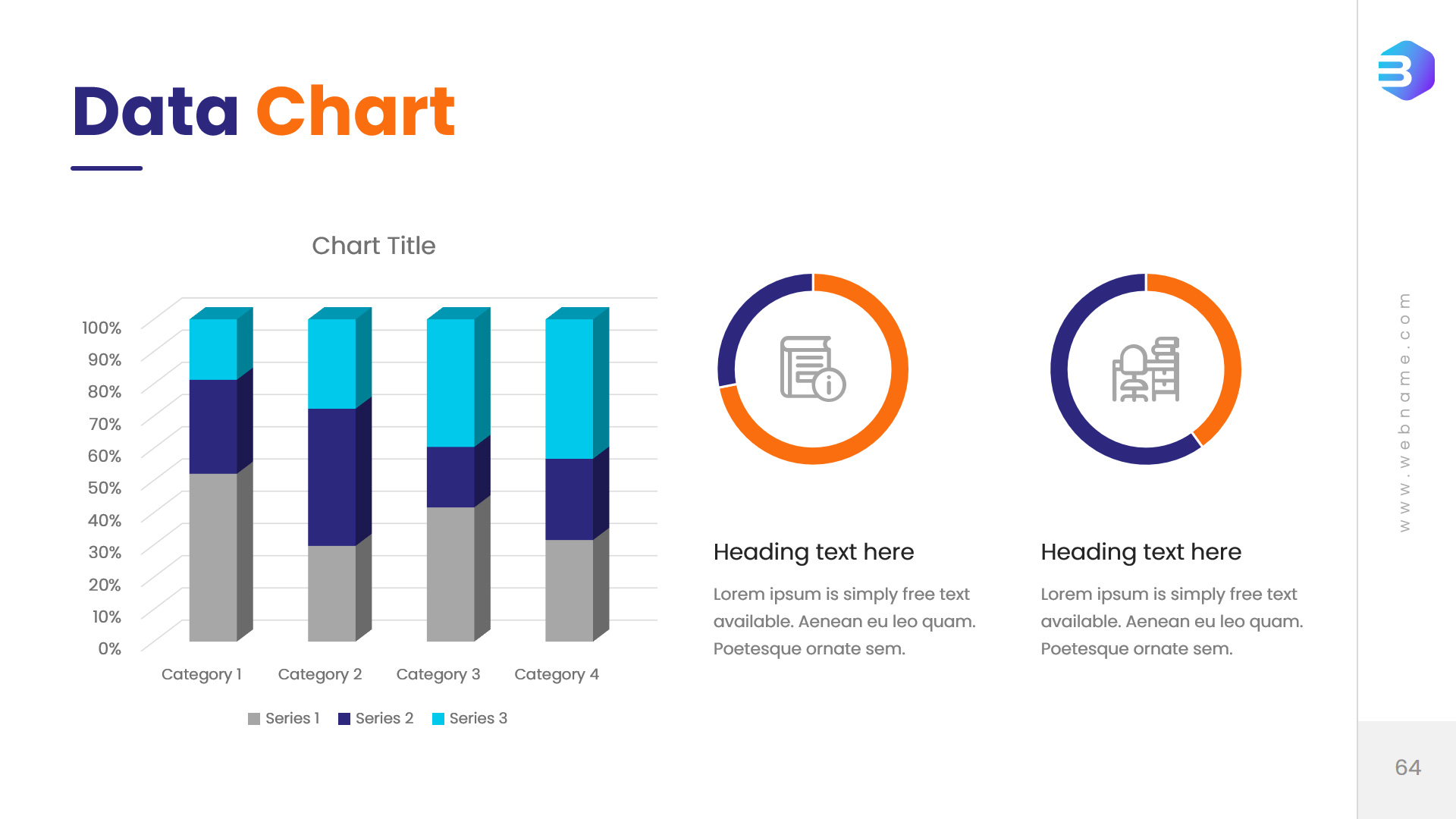 Data Chart

Chart Title

100%
90%
80%
70%
60%
50%
40%
30%
20%
10%
0%

Category 1 Category 2 Category 3 Category 4

Series 1 Series 2 Series 3

Heading text here

Lorem ipsum is simply free text available. Aenean eu leo quam. Poetesque ornate sem.

Heading text here

Lorem ipsum is simply free text available. Aenean eu leo quam. Poetesque ornate sem.

www.webname.com

64